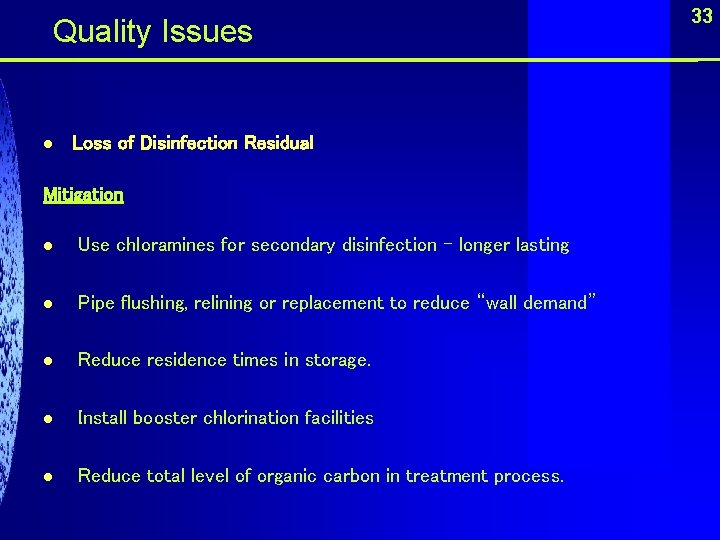 Quality Issues

33

● Loss of Disinfection Residual

Mitigation

● Use chloramines for secondary disinfection – longer lasting

● Pipe flushing, relining or replacement to reduce "wall demand"

● Reduce residence times in storage.

● Install booster chlorination facilities

● Reduce total level of organic carbon in treatment process.